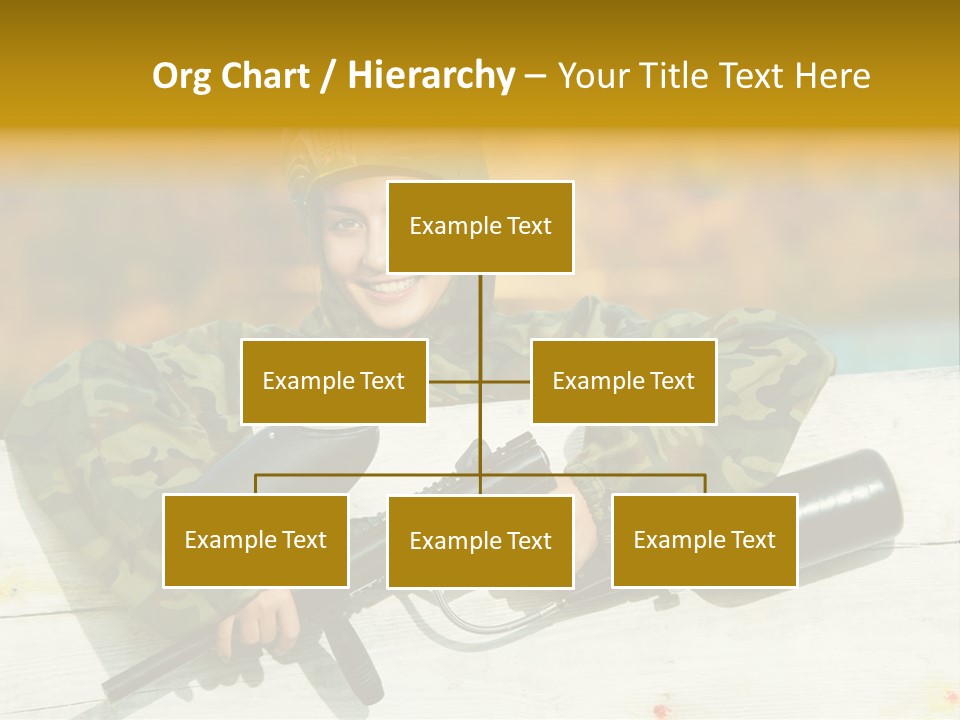 Org Chart / Hierarchy – Your Title Text Here

Example Text

Example Text

Example Text

Example Text

Example Text

Example Text